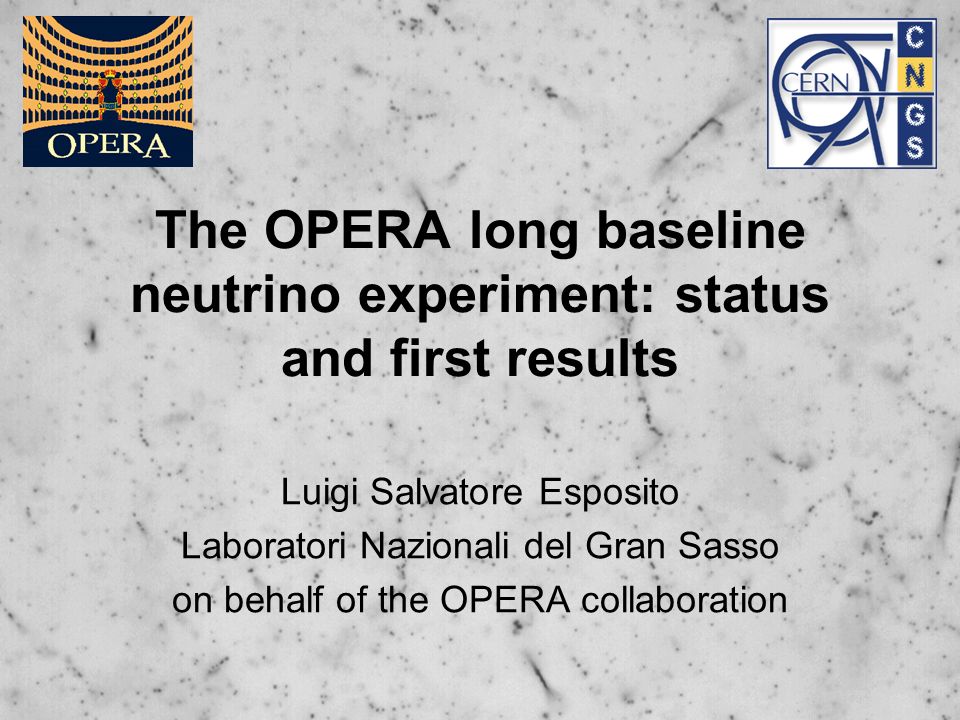 OPERA

CERN

C
N
G
S

The OPERA long baseline neutrino experiment: status and first results

Luigi Salvatore Esposito
Laboratori Nazionali del Gran Sasso
on behalf of the OPERA collaboration